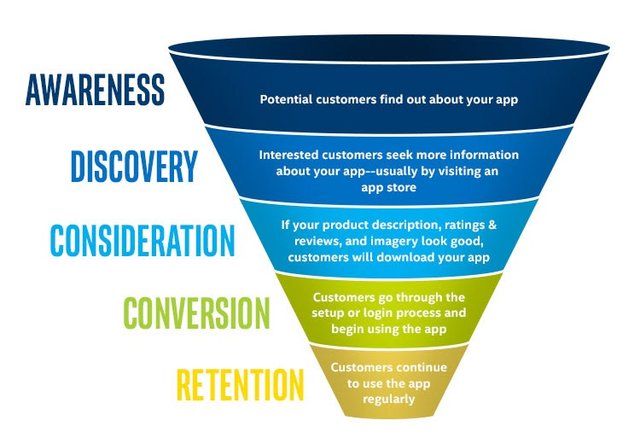 AWARENESS

Potential customers find out about your app

DISCOVERY

Interested customers seek more information about your app--usually by visiting an app store

CONSIDERATION

If your product description, ratings & reviews, and imagery look good, customers will download your app

CONVERSION

Customers go through the setup or login process and begin using the app

RETENTION

Customers continue to use the app regularly